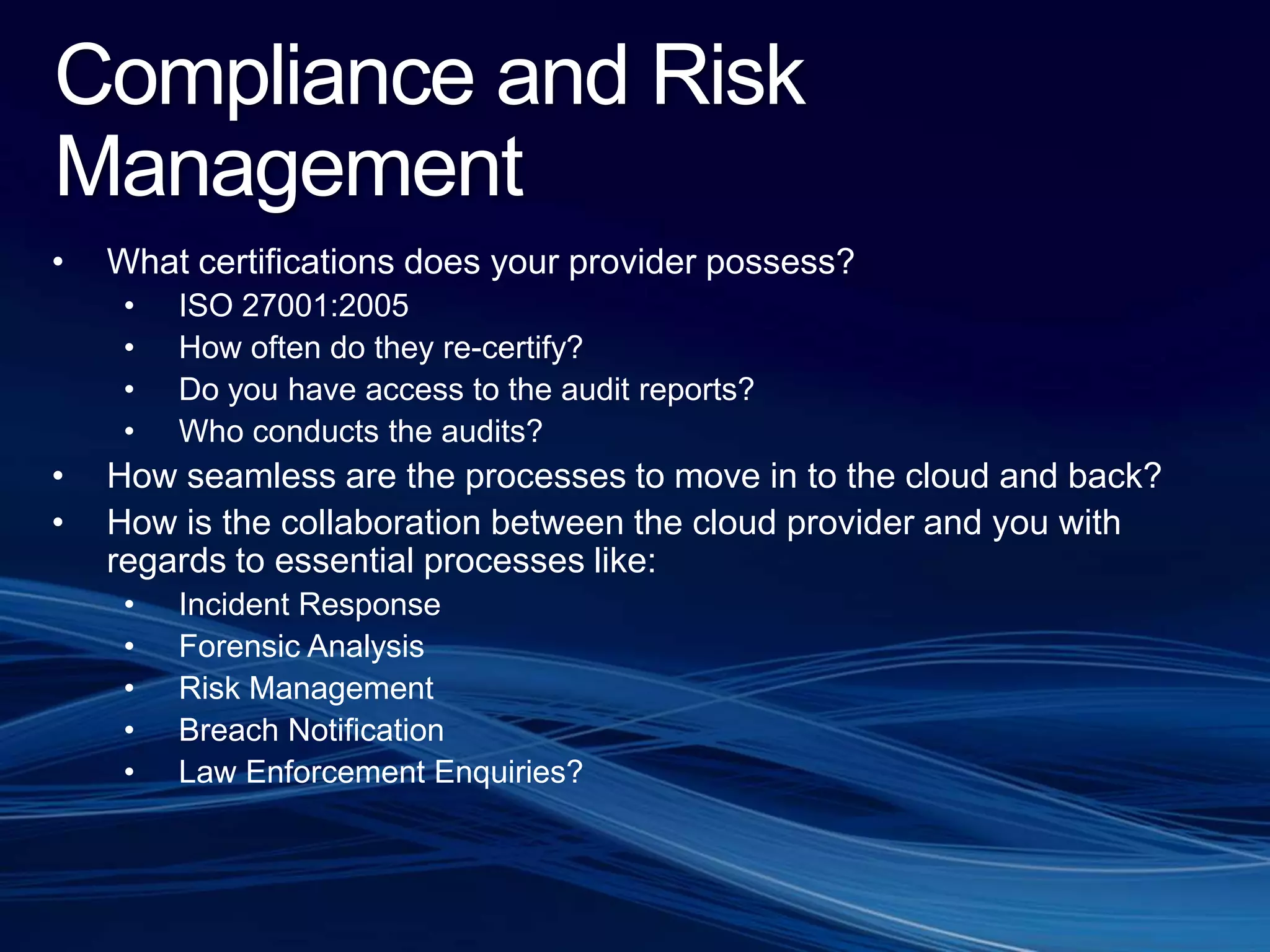 Compliance and Risk Management

• What certifications does your provider possess?
  • ISO 27001:2005
  • How often do they re-certify?
  • Do you have access to the audit reports?
  • Who conducts the audits?
• How seamless are the processes to move in to the cloud and back?
• How is the collaboration between the cloud provider and you with regards to essential processes like:
  • Incident Response
  • Forensic Analysis
  • Risk Management
  • Breach Notification
  • Law Enforcement Enquiries?